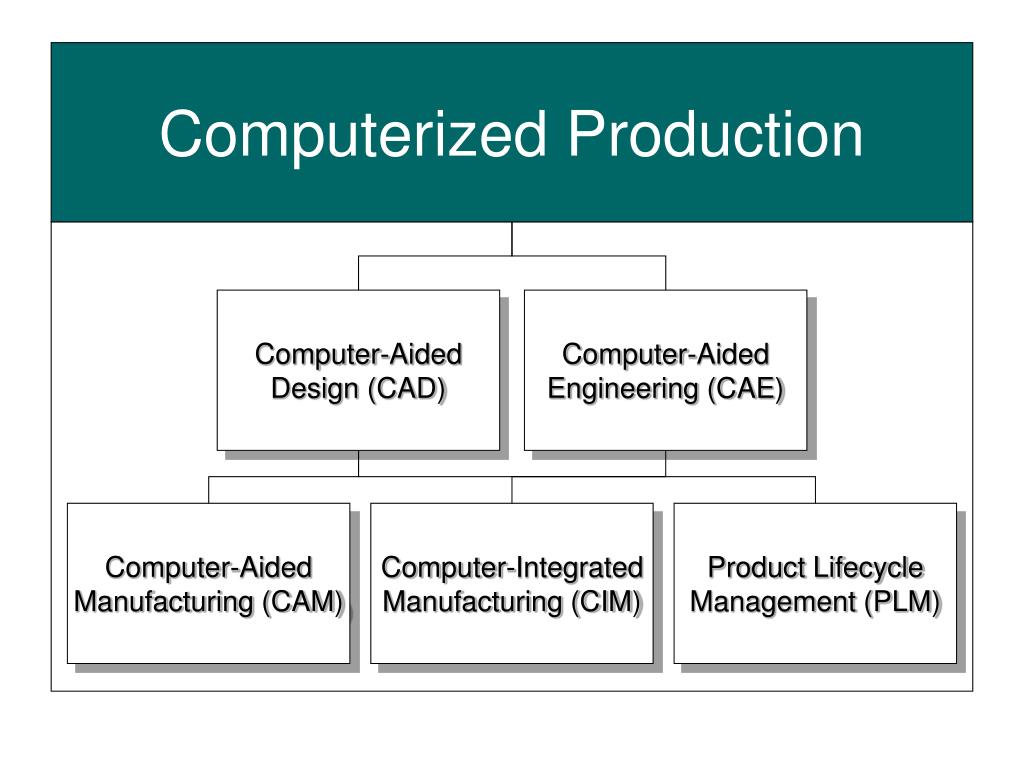 Computerized Production

Computer-Aided Design (CAD)

Computer-Aided Engineering (CAE)

Computer-Aided Manufacturing (CAM)

Computer-Integrated Manufacturing (CIM)

Product Lifecycle Management (PLM)